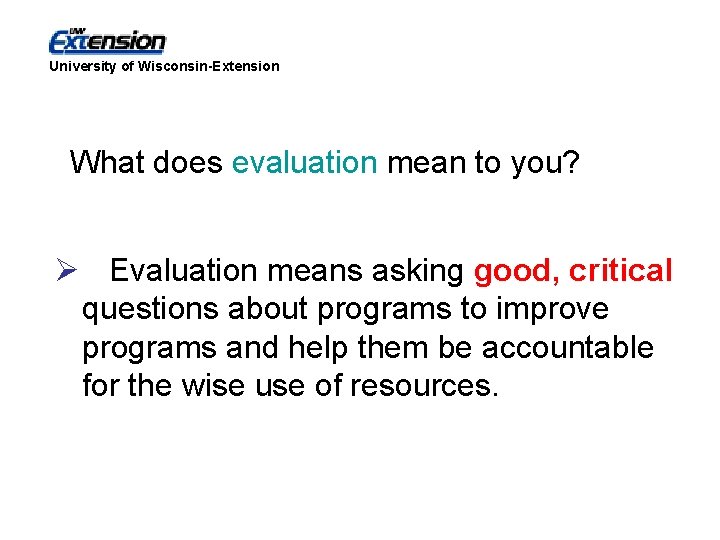 UW Extension
University of Wisconsin-Extension

What does evaluation mean to you?

➢ Evaluation means asking good, critical questions about programs to improve programs and help them be accountable for the wise use of resources.